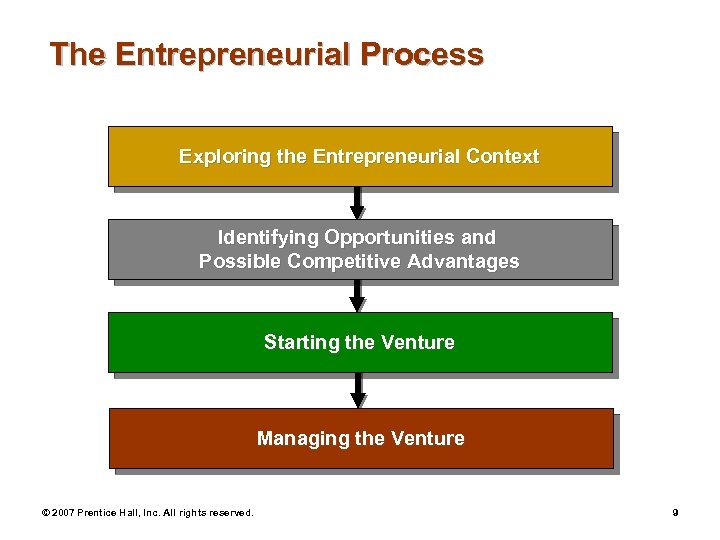 The Entrepreneurial Process

Exploring the Entrepreneurial Context

Identifying Opportunities and Possible Competitive Advantages

Starting the Venture

Managing the Venture

© 2007 Prentice Hall, Inc. All rights reserved.

9